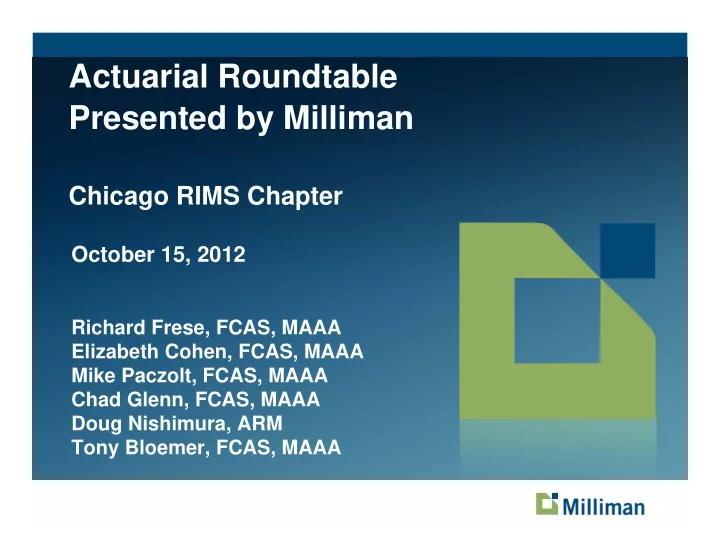 Actuarial Roundtable
Presented by Milliman

Chicago RIMS Chapter

October 15, 2012

Richard Frese, FCAS, MAAA
Elizabeth Cohen, FCAS, MAAA
Mike Paczolt, FCAS, MAAA
Chad Glenn, FCAS, MAAA
Doug Nishimura, ARM
Tony Bloemer, FCAS, MAAA

Milliman